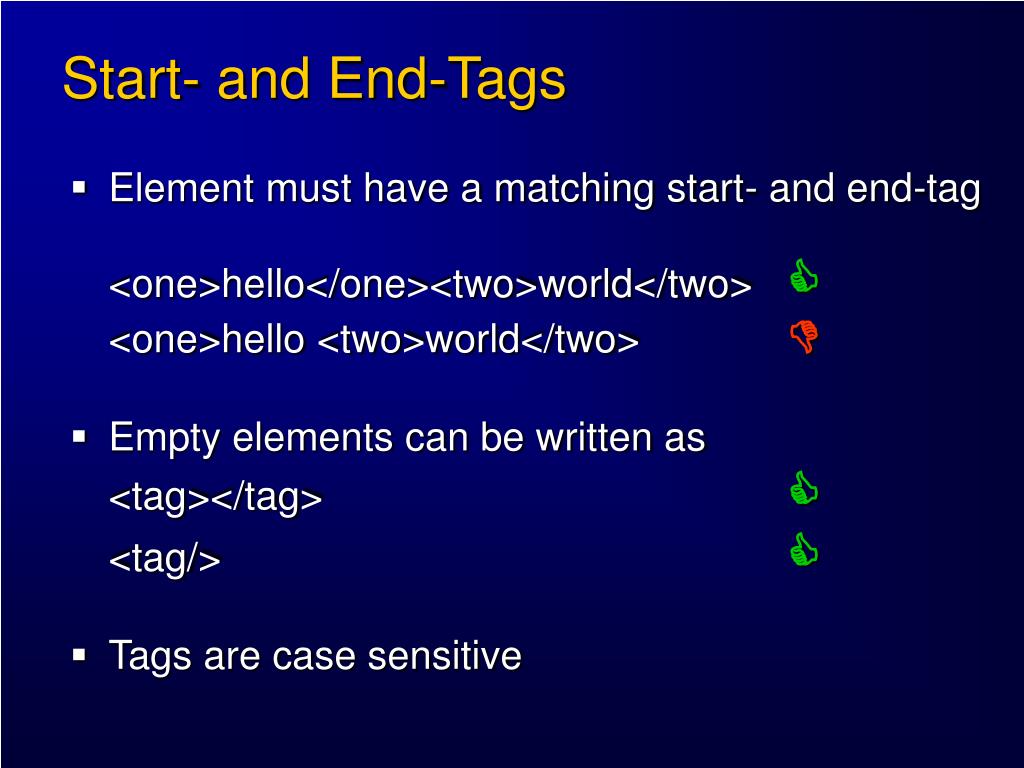 Start- and End-Tags

▪ Element must have a matching start- and end-tag

<one>hello</one><two>world</two>
<one>hello <two>world</two>

▪ Empty elements can be written as
<tag></tag>
<tag/>

▪ Tags are case sensitive